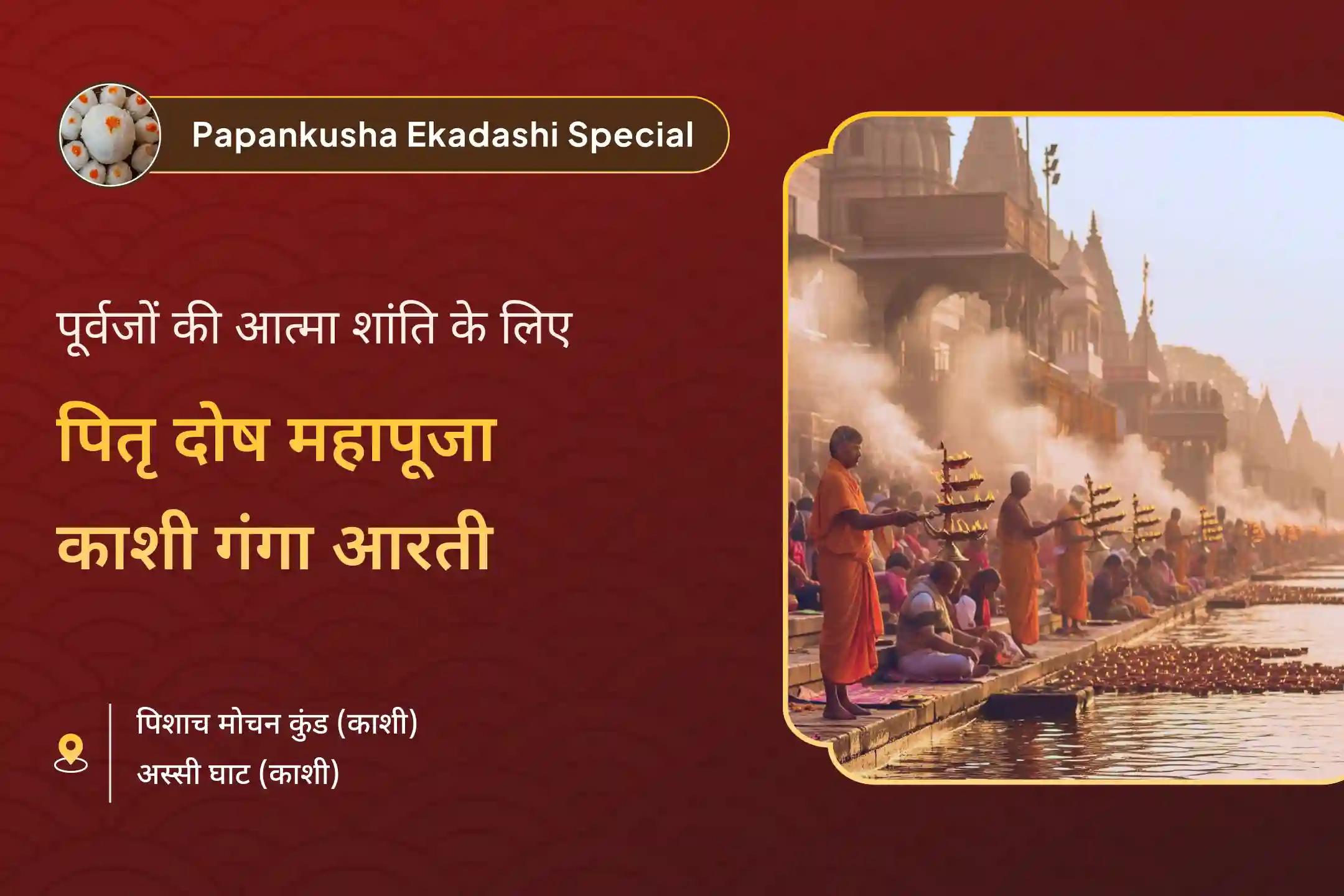 Papankusha Ekadashi Special

पूर्वजों की आत्मा शांति के लिए

पितृ दोष महापूजा
काशी गंगा आरती

पिशाच मोचन कुंड (काशी)
अस्सी घाट (काशी)